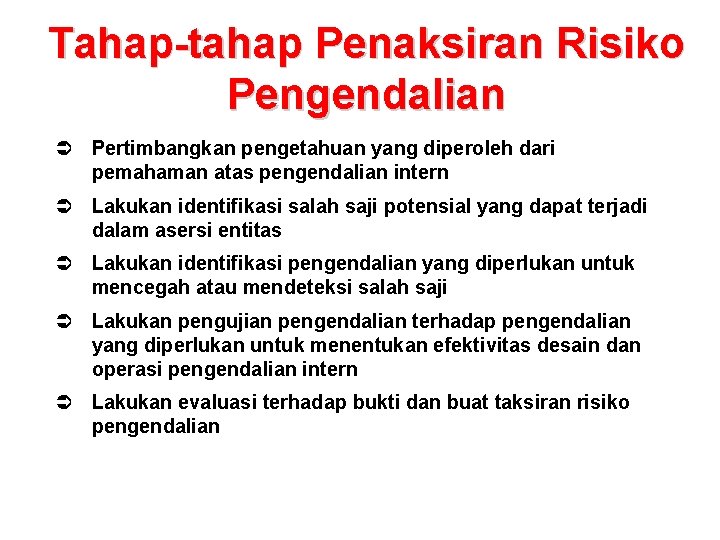 Tahap-tahap Penaksiran Risiko Pengendalian

➲ Pertimbangkan pengetahuan yang diperoleh dari pemahaman atas pengendalian intern

➲ Lakukan identifikasi salah saji potensial yang dapat terjadi dalam asersi entitas

➲ Lakukan identifikasi pengendalian yang diperlukan untuk mencegah atau mendeteksi salah saji

➲ Lakukan pengujian pengendalian terhadap pengendalian yang diperlukan untuk menentukan efektivitas desain dan operasi pengendalian intern

➲ Lakukan evaluasi terhadap bukti dan buat taksiran risiko pengendalian